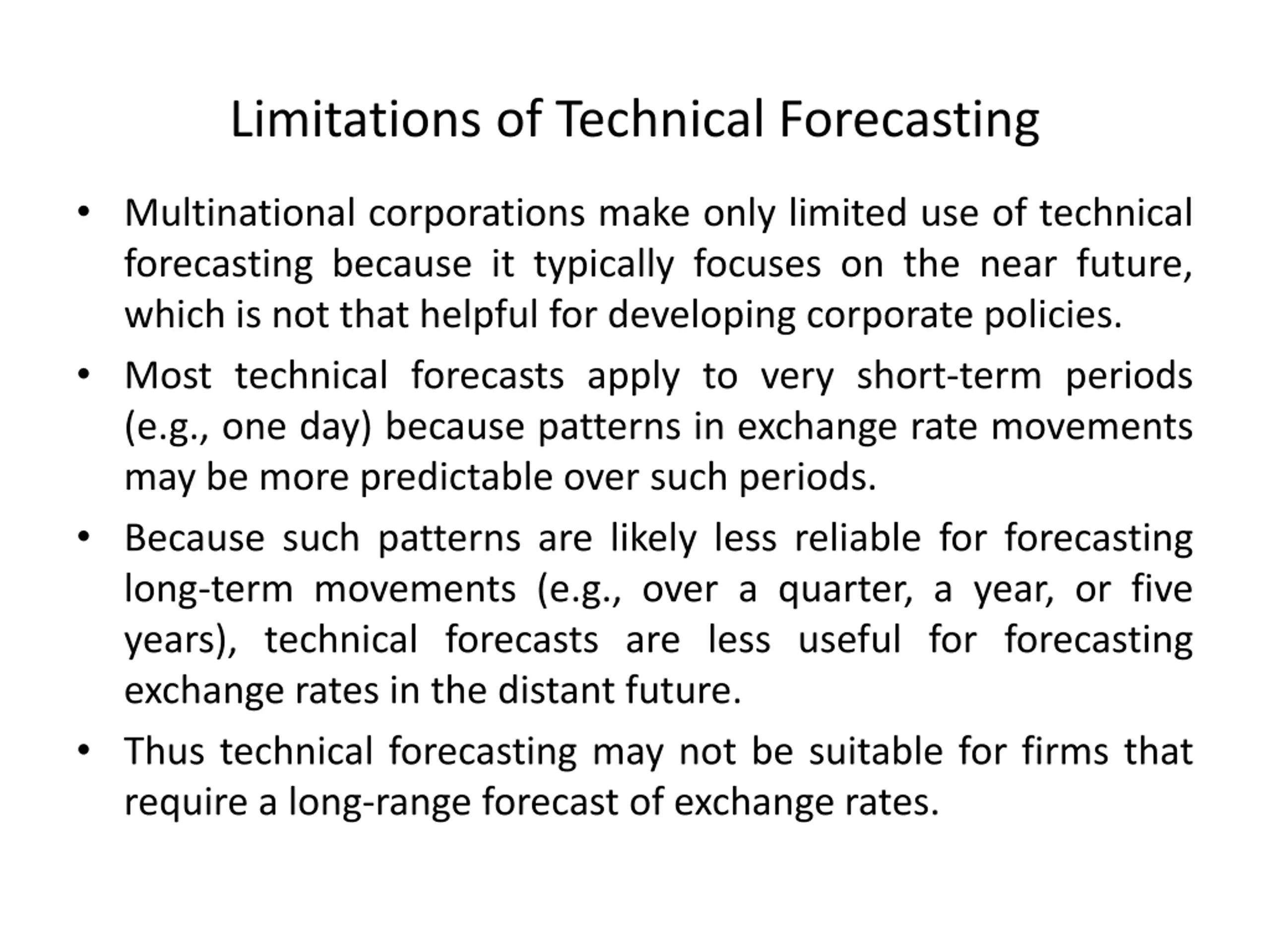 Limitations of Technical Forecasting

• Multinational corporations make only limited use of technical forecasting because it typically focuses on the near future, which is not that helpful for developing corporate policies.

• Most technical forecasts apply to very short-term periods (e.g., one day) because patterns in exchange rate movements may be more predictable over such periods.

• Because such patterns are likely less reliable for forecasting long-term movements (e.g., over a quarter, a year, or five years), technical forecasts are less useful for forecasting exchange rates in the distant future.

• Thus technical forecasting may not be suitable for firms that require a long-range forecast of exchange rates.